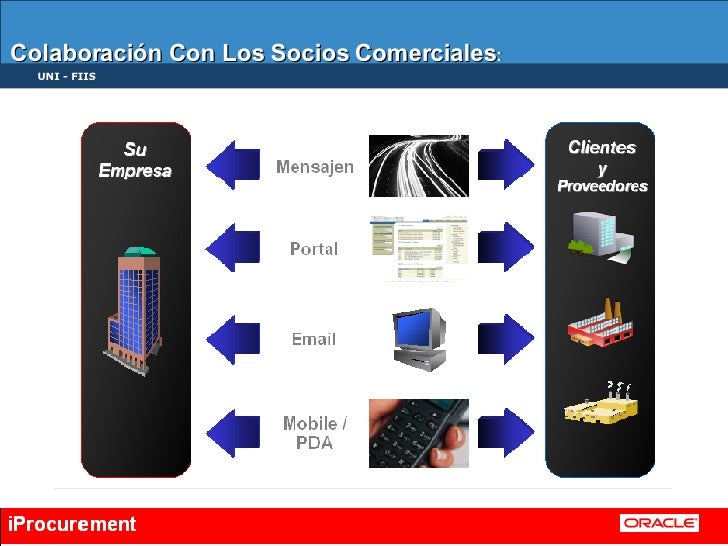 Colaboración Con Los Socios Comerciales:
UNI - FIIS

Su Empresa

Mensajen

Portal

Email

Mobile / PDA

Clientes y Proveedores

iProcurement

ORACLE